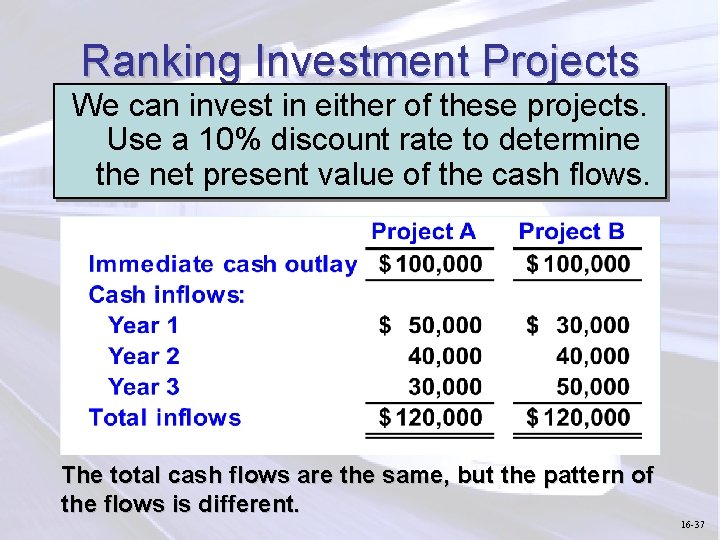 Ranking Investment Projects

We can invest in either of these projects. Use a 10% discount rate to determine the net present value of the cash flows.

| | Project A | Project B |
|---|---|---|
| Immediate cash outlay | \$ 100,000 | \$ 100,000 |
| Cash inflows: | | |
| Year 1 | \$ 50,000 | \$ 30,000 |
| Year 2 | 40,000 | 40,000 |
| Year 3 | 30,000 | 50,000 |
| Total inflows | \$ 120,000 | \$ 120,000 |

The total cash flows are the same, but the pattern of the flows is different.

16-37